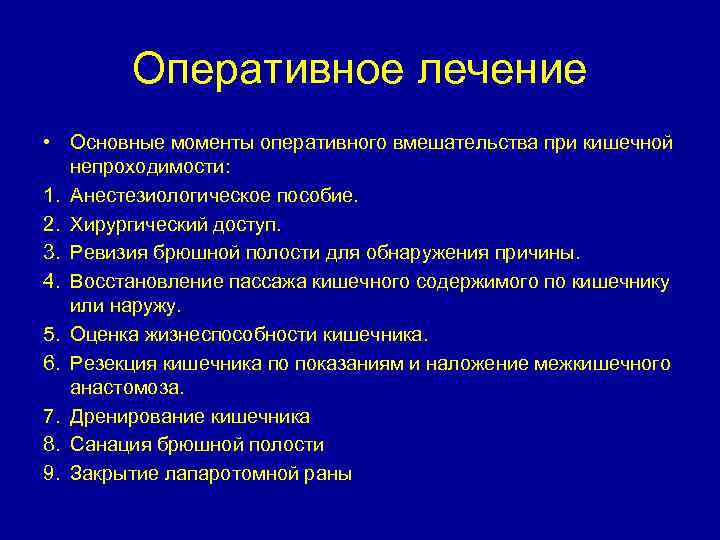 Оперативное лечение

• Основные моменты оперативного вмешательства при кишечной непроходимости:
1. Анестезиологическое пособие.
2. Хирургический доступ.
3. Ревизия брюшной полости для обнаружения причины.
4. Восстановление пассажа кишечного содержимого по кишечнику или наружу.
5. Оценка жизнеспособности кишечника.
6. Резекция кишечника по показаниям и наложение межкишечного анастомоза.
7. Дренирование кишечника
8. Санация брюшной полости
9. Закрытие лапаротомной раны